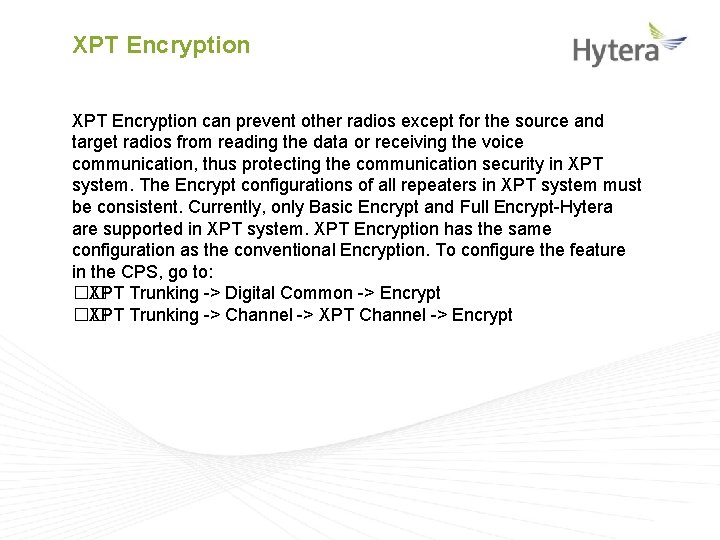 XPT Encryption

Hytera

XPT Encryption can prevent other radios except for the source and target radios from reading the data or receiving the voice communication, thus protecting the communication security in XPT system. The Encrypt configurations of all repeaters in XPT system must be consistent. Currently, only Basic Encrypt and Full Encrypt-Hytera are supported in XPT system. XPT Encryption has the same configuration as the conventional Encryption. To configure the feature in the CPS, go to:
□XPT Trunking -> Digital Common -> Encrypt
□XPT Trunking -> Channel -> XPT Channel -> Encrypt